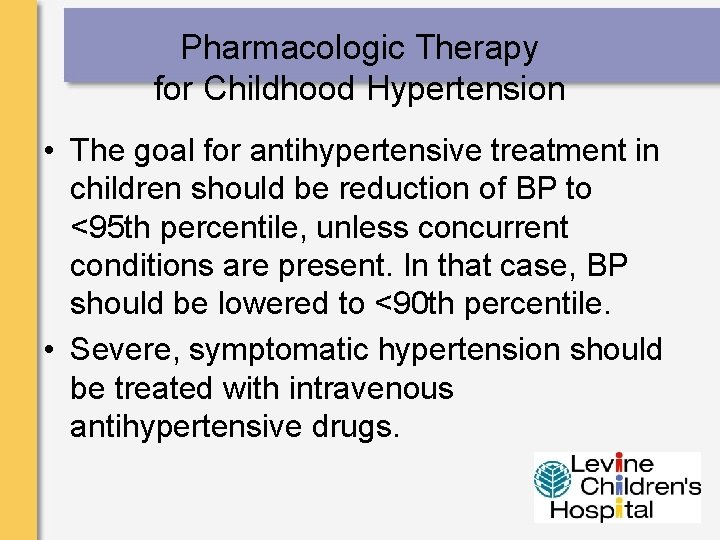 Pharmacologic Therapy for Childhood Hypertension

• The goal for antihypertensive treatment in children should be reduction of BP to <95th percentile, unless concurrent conditions are present. In that case, BP should be lowered to <90th percentile.

• Severe, symptomatic hypertension should be treated with intravenous antihypertensive drugs.

Levine Children's Hospital